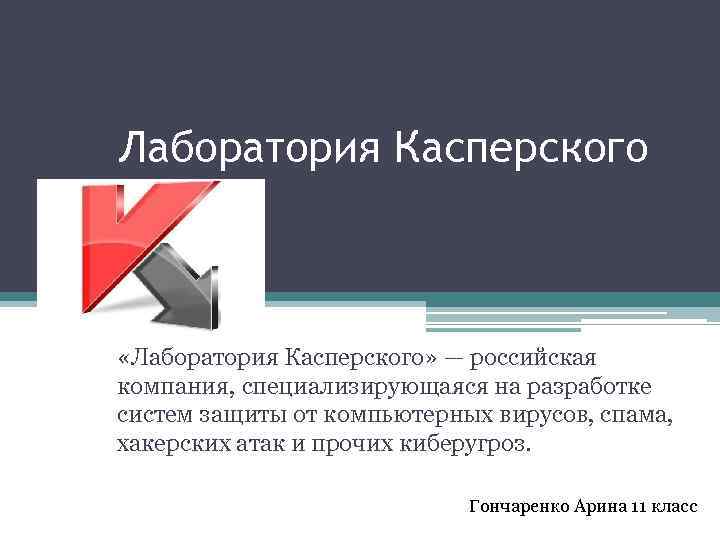 Лаборатория Касперского

«Лаборатория Касперского» — российская компания, специализирующаяся на разработке систем защиты от компьютерных вирусов, спама, хакерских атак и прочих киберугроз.

Гончаренко Арина 11 класс